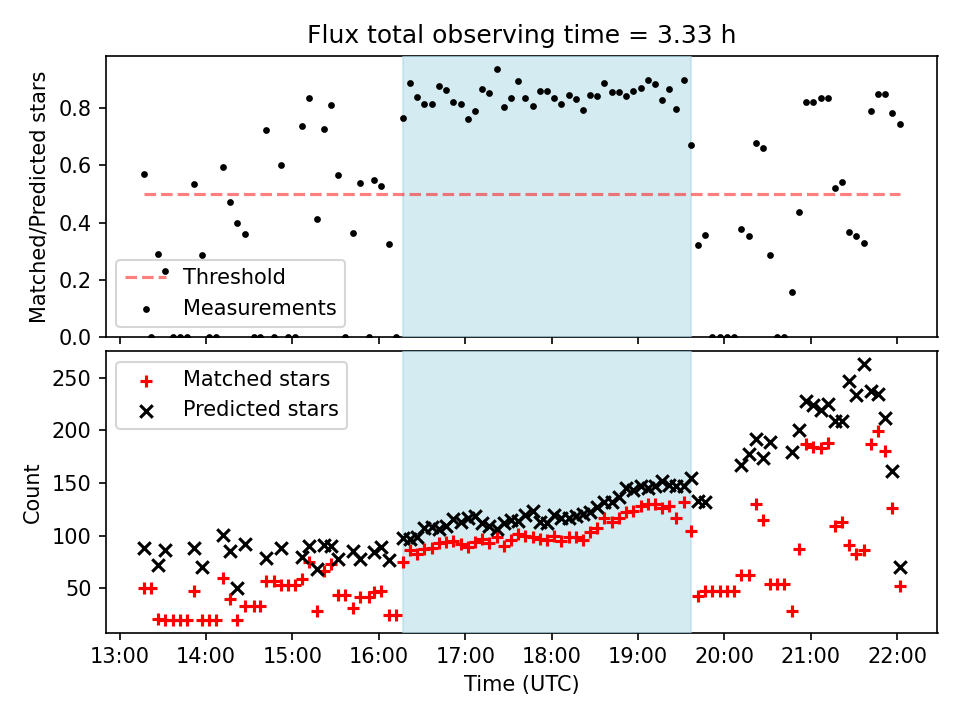 Flux total observing time = 3.33 h

Matched/Predicted stars

0.8
0.6
0.4
0.2
0.0

Threshold
Measurements

Count

250
200
150
100
50

Matched stars
Predicted stars

13:00 14:00 15:00 16:00 17:00 18:00 19:00 20:00 21:00 22:00

Time (UTC)